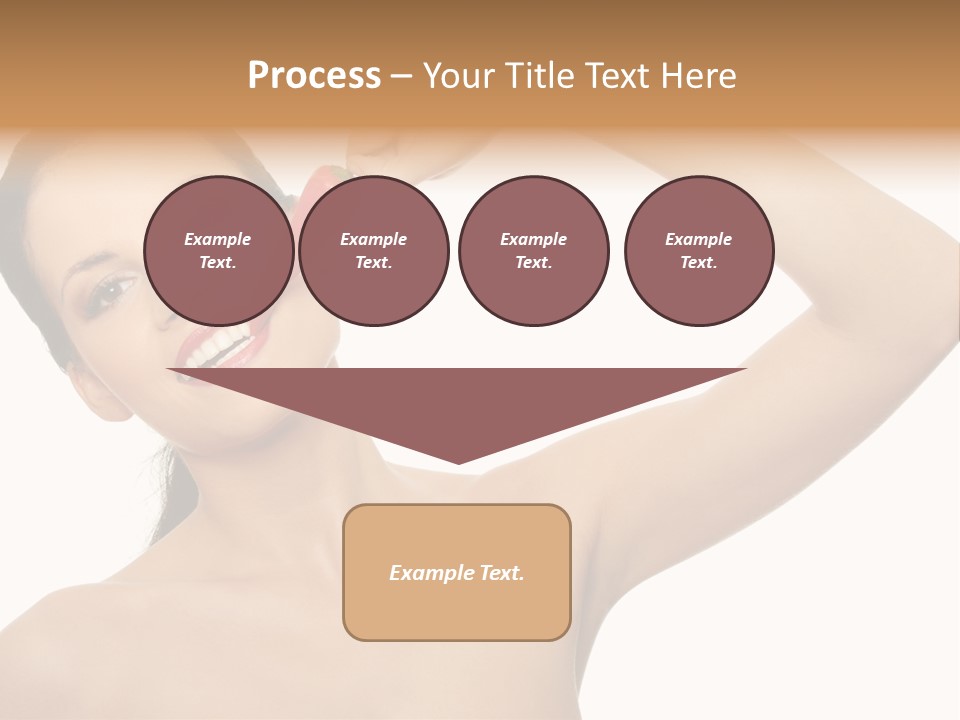 Process – Your Title Text Here

Example Text.

Example Text.

Example Text.

Example Text.

Example Text.